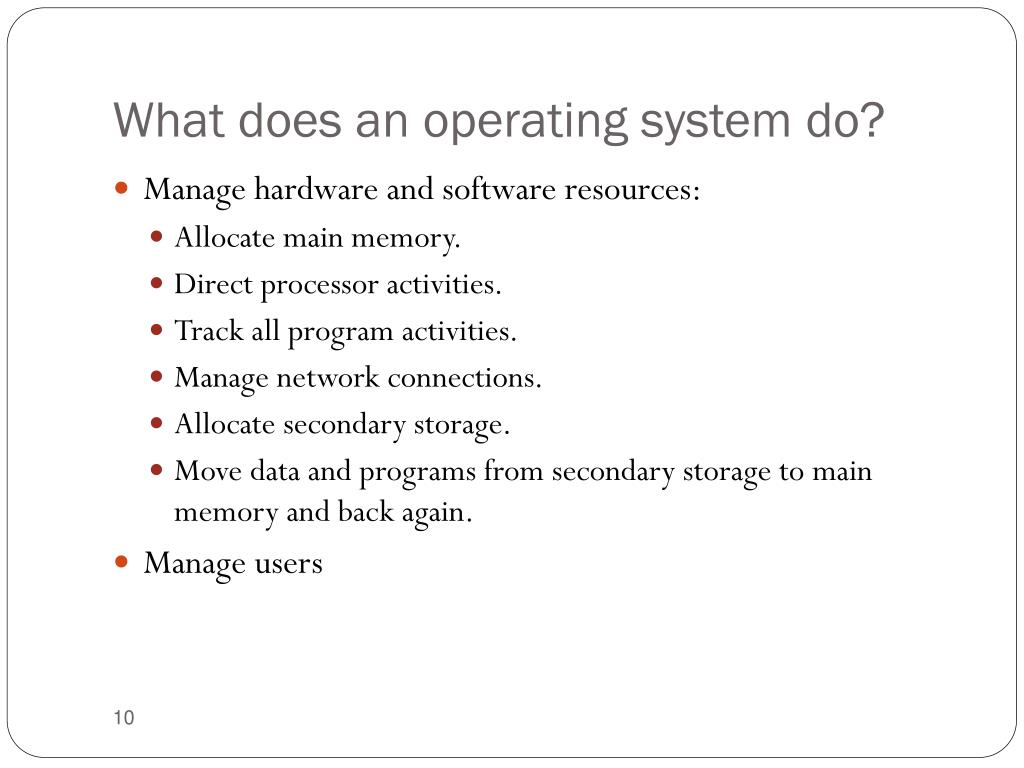 What does an operating system do?

- Manage hardware and software resources:
  - Allocate main memory.
  - Direct processor activities.
  - Track all program activities.
  - Manage network connections.
  - Allocate secondary storage.
  - Move data and programs from secondary storage to main memory and back again.
- Manage users

10